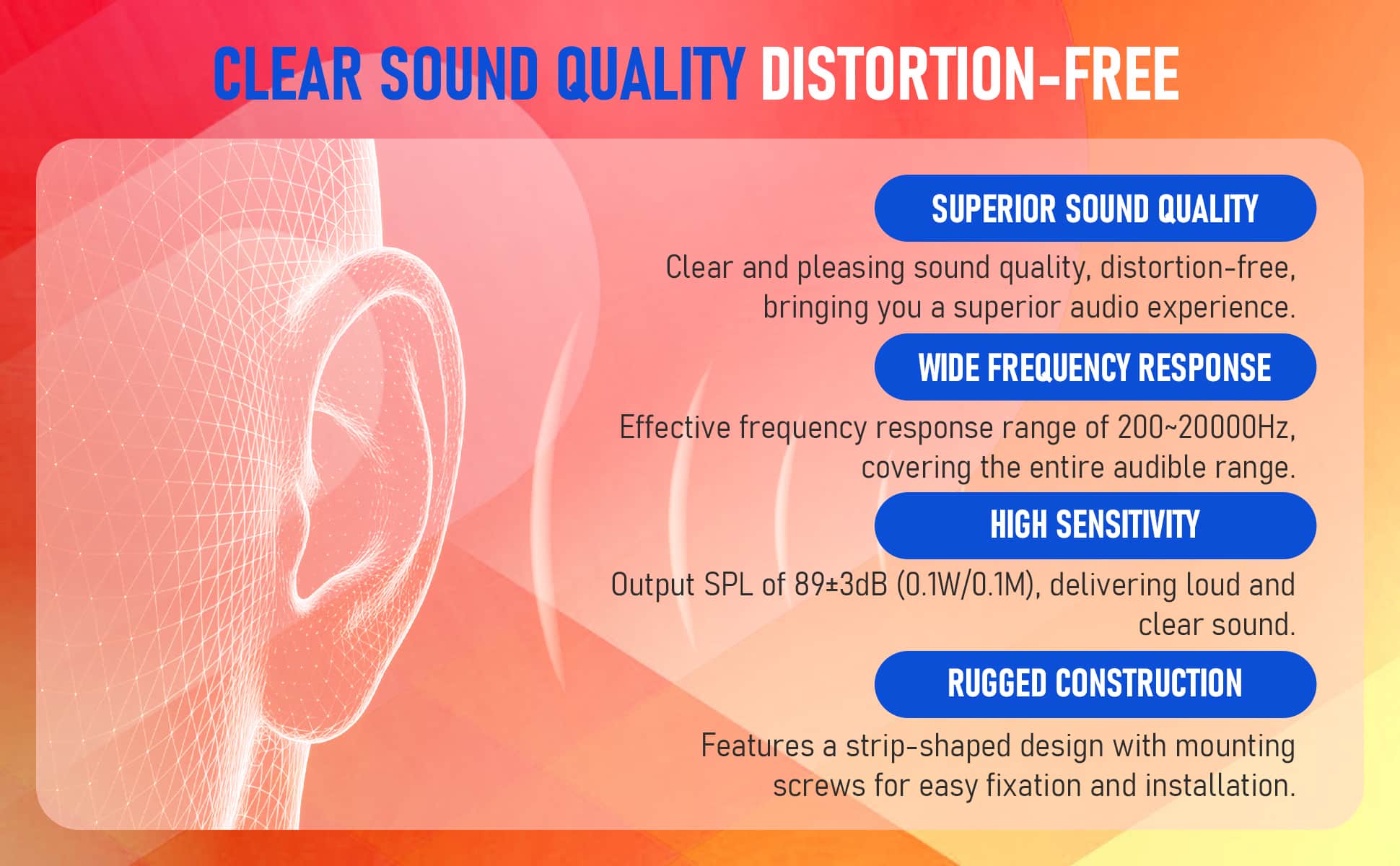 CLEAR SOUND QUALITY DISTORTION-FREE

SUPERIOR SOUND QUALITY

Clear and pleasing sound quality, distortion-free, bringing you a superior audio experience.

WIDE FREQUENCY RESPONSE

Effective frequency response range of 200~20000Hz, covering the entire audible range.

HIGH SENSITIVITY

Output SPL of 89±3dB (0.1W/0.1M), delivering loud and clear sound.

RUGGED CONSTRUCTION

Features a strip-shaped design with mounting screws for easy fixation and installation.